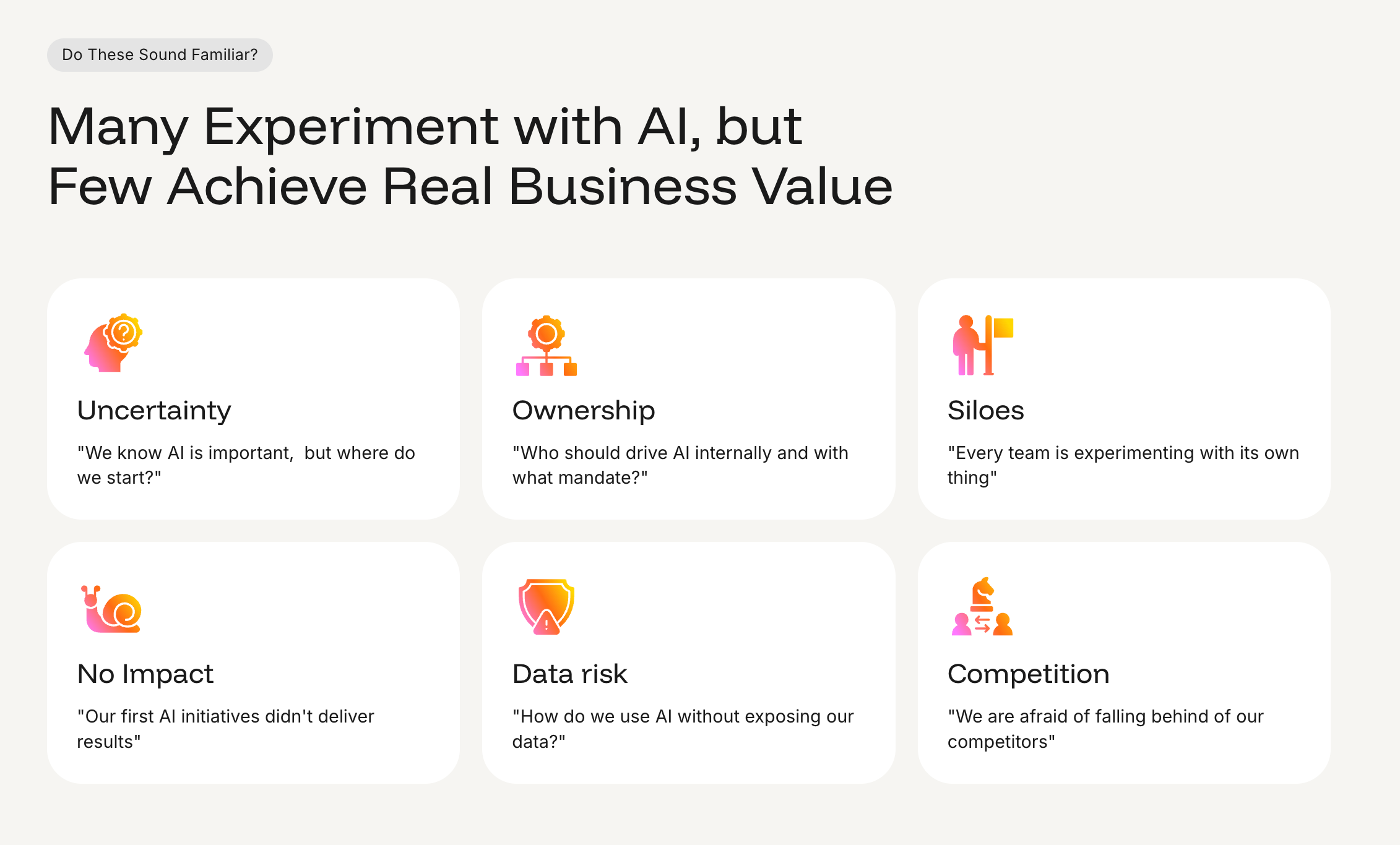 Do These Sound Familiar?

Many Experiment with AI, but Few Achieve Real Business Value

Uncertainty

"We know AI is important, but where do we start?"

Ownership

"Who should drive AI internally and with what mandate?"

Siloes

"Every team is experimenting with its own thing"

No Impact

"Our first AI initiatives didn't deliver results"

Data risk

"How do we use AI without exposing our data?"

Competition

"We are afraid of falling behind of our competitors"